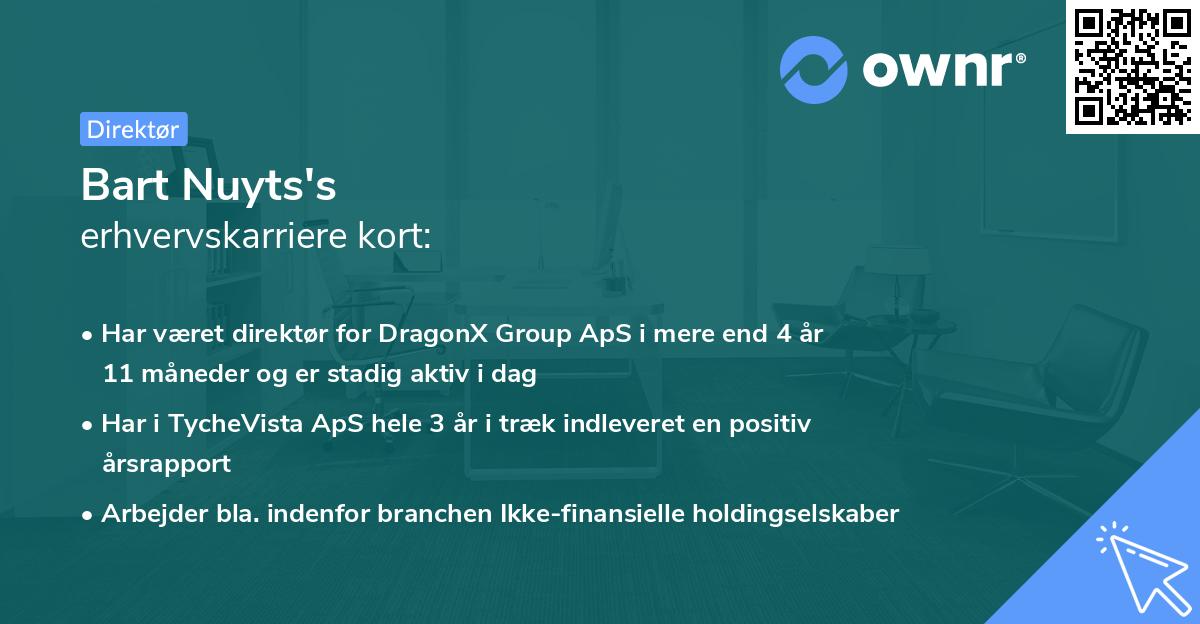 ownr®

Direktør

Bart Nuyts's
erhvervskarriere kort:

• Har været direktør for DragonX Group ApS i mere end 4 år 11 måneder og er stadig aktiv i dag

• Har i TycheVista ApS hele 3 år i træk indleveret en positiv årsrapport

• Arbejder bla. indenfor branchen Ikke-finansielle holdingselskaber